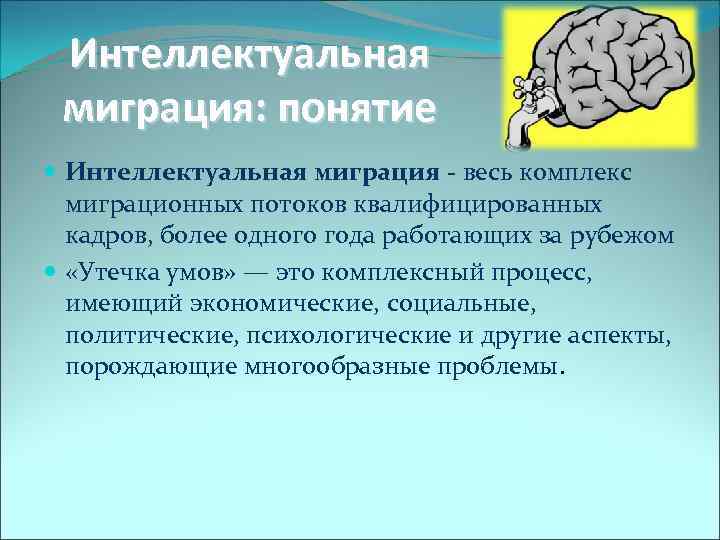 Интеллектуальная миграция: понятие

Интеллектуальная миграция - весь комплекс миграционных потоков квалифицированных кадров, более одного года работающих за рубежом

«Утечка умов» — это комплексный процесс, имеющий экономические, социальные, политические, психологические и другие аспекты, порождающие многообразные проблемы.